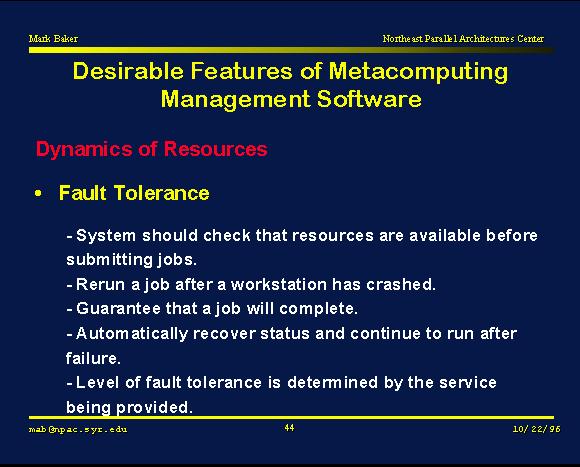 Mark Baker

Northeast Parallel Architectures Center

Desirable Features of Metacomputing Management Software

Dynamics of Resources

• Fault Tolerance

- System should check that resources are available before submitting jobs.
- Rerun a job after a workstation has crashed.
- Guarantee that a job will complete.
- Automatically recover status and continue to run after failure.
- Level of fault tolerance is determined by the service being provided.

mab@npac.syr.edu

44

10/22/96